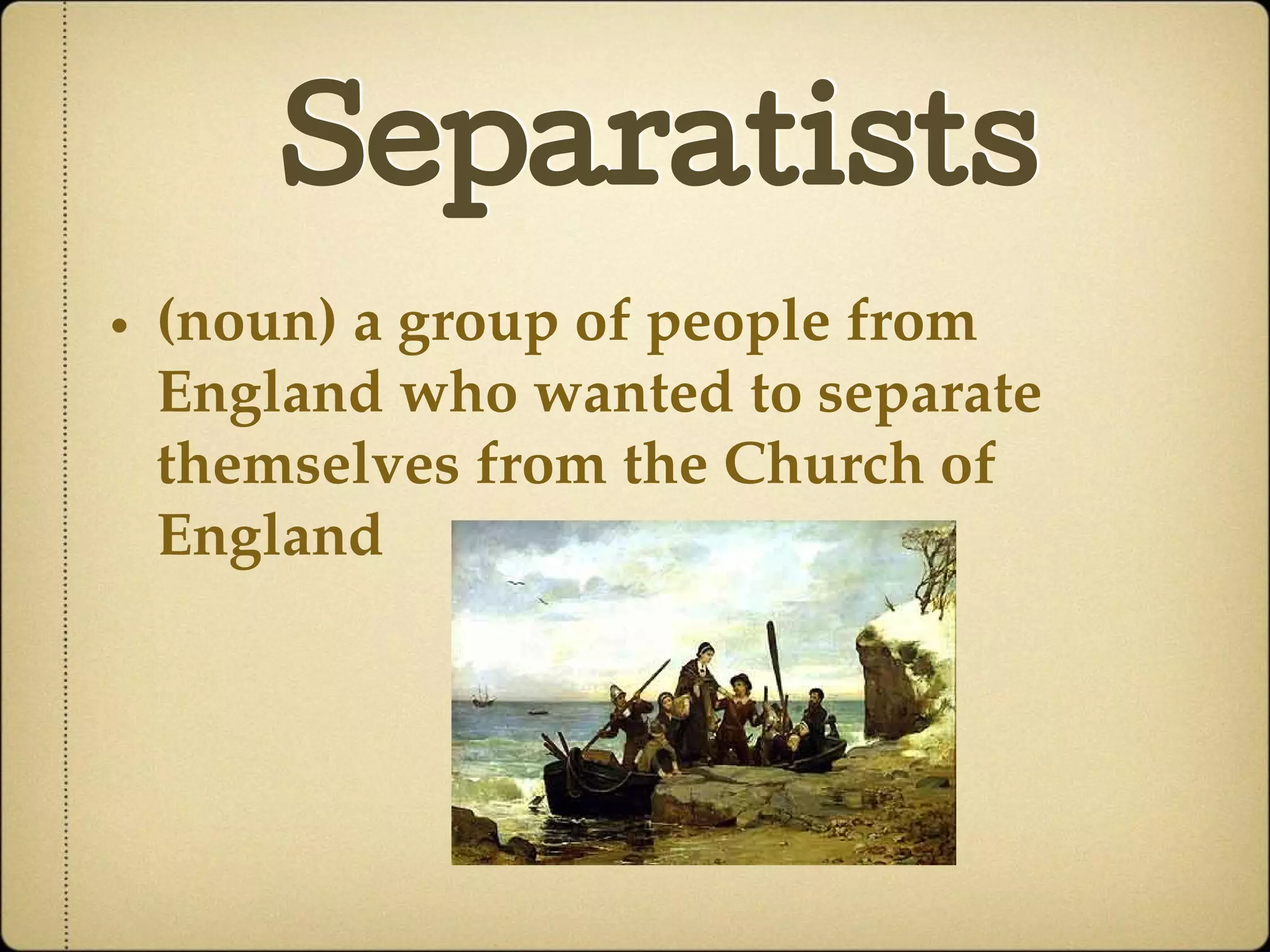 Separatists

• (noun) a group of people from England who wanted to separate themselves from the Church of England